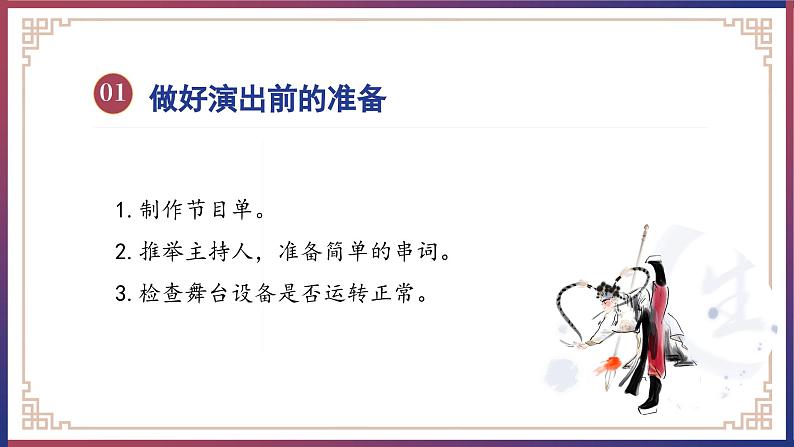 01 做好演出前的准备

1. 制作节目单。
2. 推举主持人，准备简单的串词。
3. 检查舞台设备是否运转正常。

生